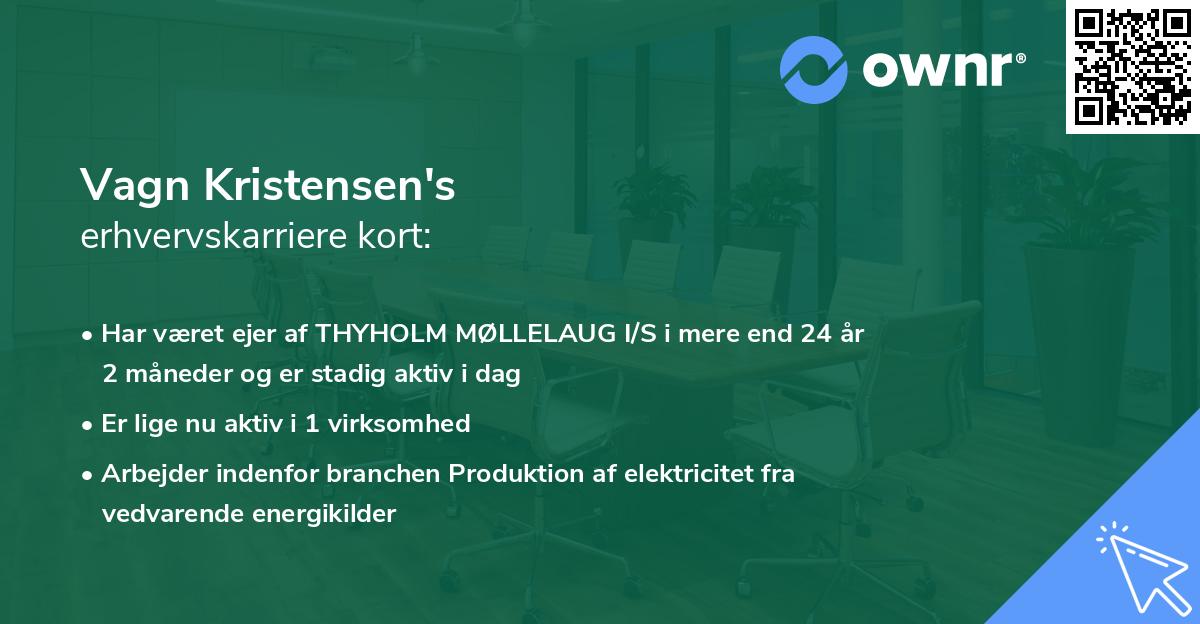 ownr®

Vagn Kristensen's
erhvervskarriere kort:

• Har været ejer af THYHOLM MØLLELAUG I/S i mere end 24 år 2 måneder og er stadig aktiv i dag
• Er lige nu aktiv i 1 virksomhed
• Arbejder indenfor branchen Produktion af elektricitet fra vedvarende energikilder